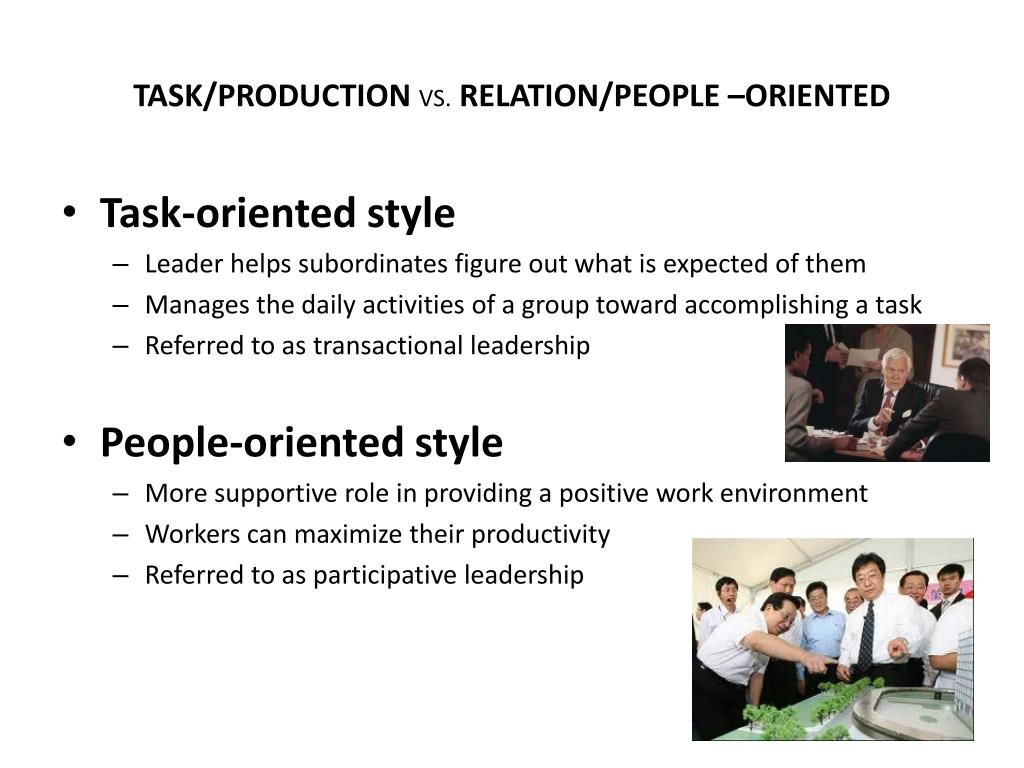 TASK/PRODUCTION VS. RELATION/PEOPLE –ORIENTED

• Task-oriented style
– Leader helps subordinates figure out what is expected of them
– Manages the daily activities of a group toward accomplishing a task
– Referred to as transactional leadership

• People-oriented style
– More supportive role in providing a positive work environment
– Workers can maximize their productivity
– Referred to as participative leadership